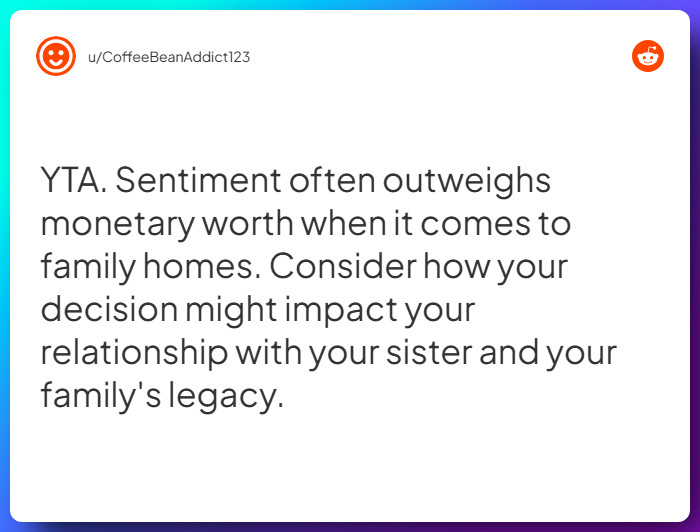 u/CoffeeBeanAddict123

YTA. Sentiment often outweighs monetary worth when it comes to family homes. Consider how your decision might impact your relationship with your sister and your family's legacy.